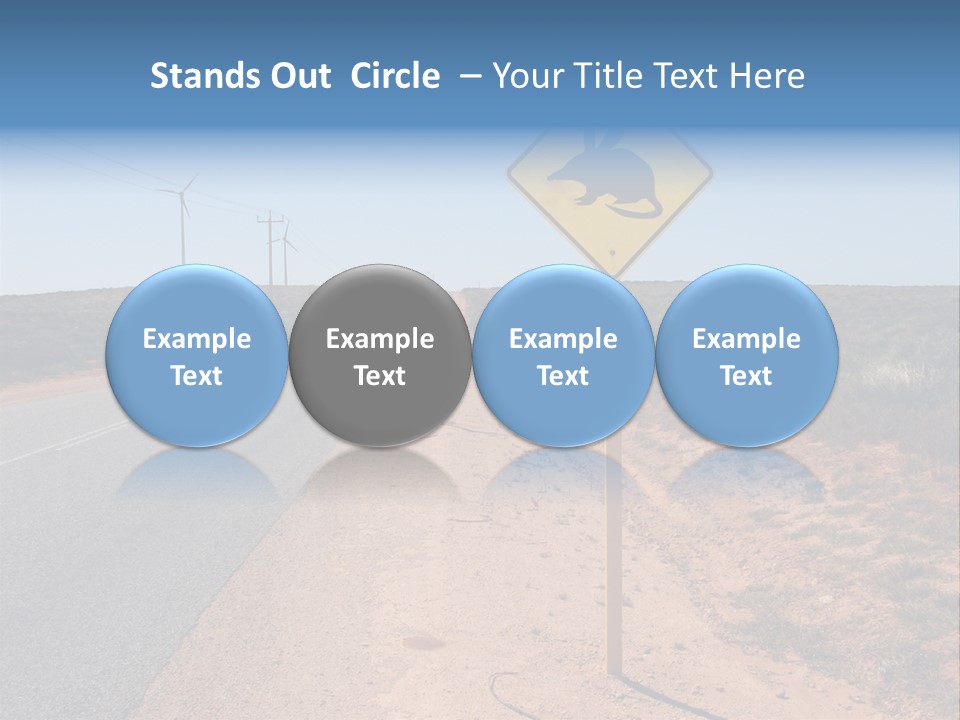 Stands Out Circle – Your Title Text Here

Example Text

Example Text

Example Text

Example Text